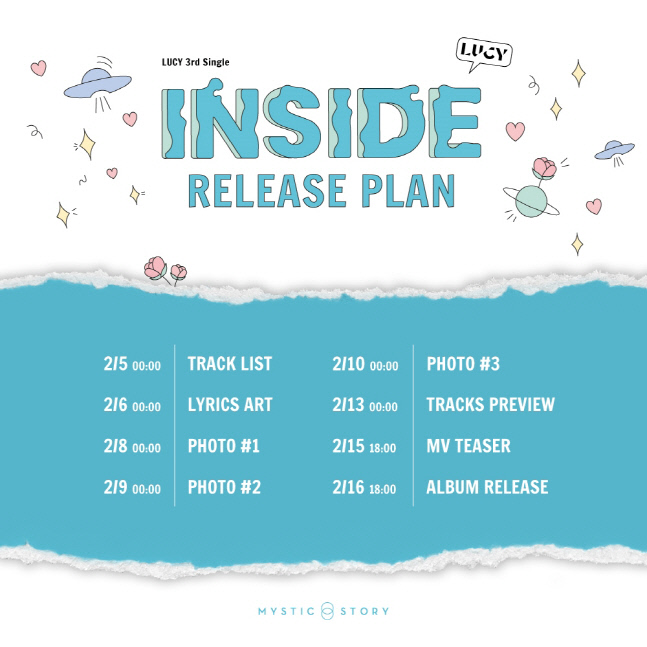 LUCY 3rd Single

LUCY

INSIDE

RELEASE PLAN

2/5 00:00 TRACK LIST
2/6 00:00 LYRICS ART
2/8 00:00 PHOTO #1
2/9 00:00 PHOTO #2

2/10 00:00 PHOTO #3
2/13 00:00 TRACKS PREVIEW
2/15 18:00 MV TEASER
2/16 18:00 ALBUM RELEASE

MYSTIC STORY